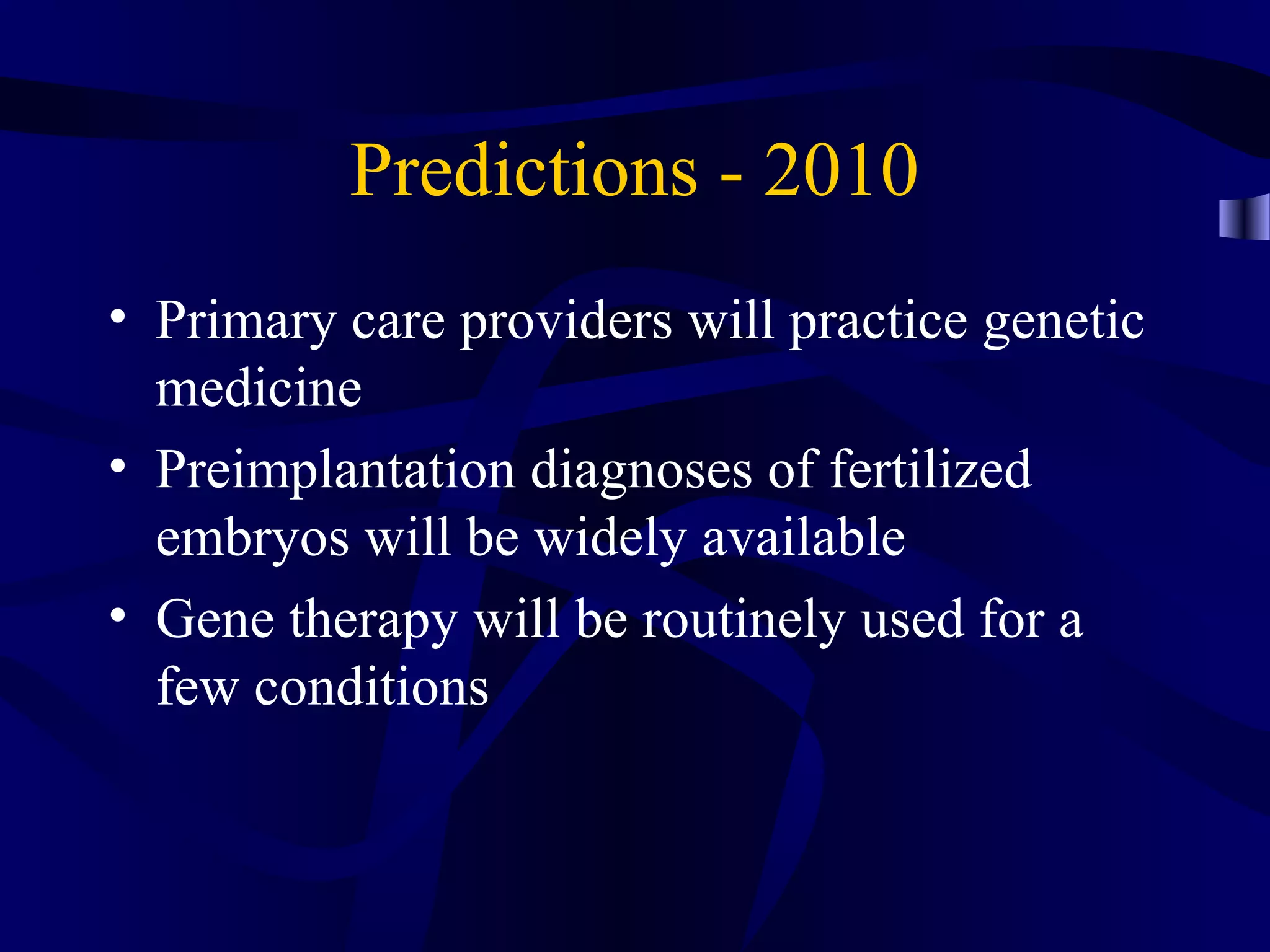 Predictions - 2010

• Primary care providers will practice genetic medicine
• Preimplantation diagnoses of fertilized embryos will be widely available
• Gene therapy will be routinely used for a few conditions